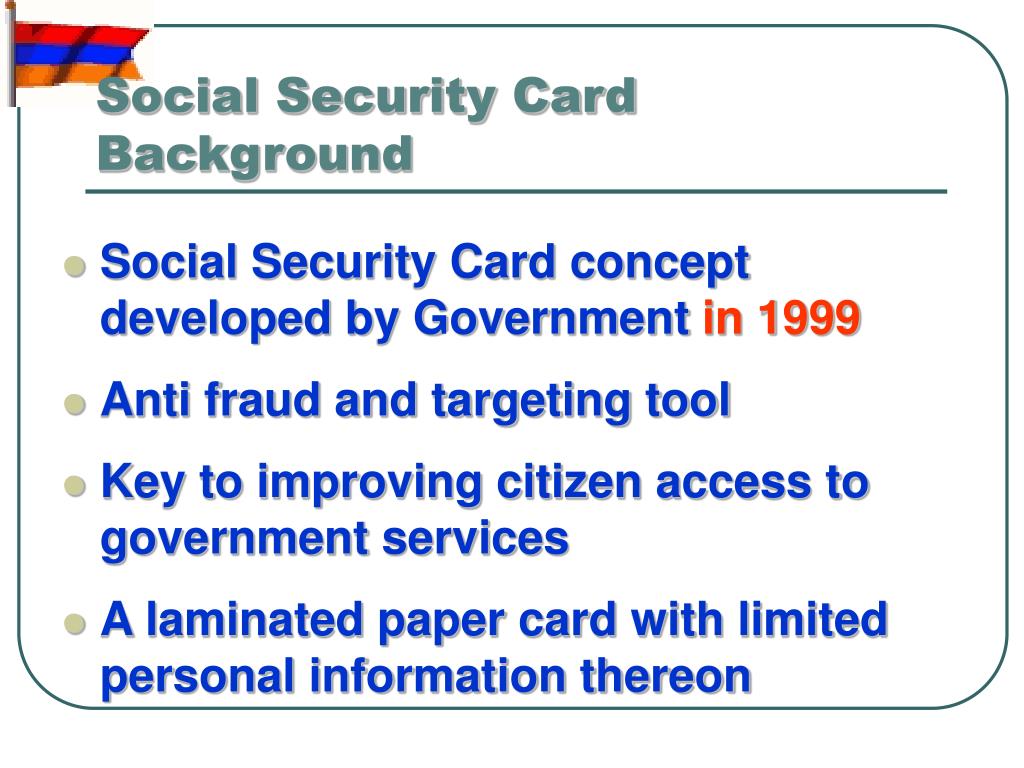 Social Security Card Background

- Social Security Card concept developed by Government in 1999
- Anti fraud and targeting tool
- Key to improving citizen access to government services
- A laminated paper card with limited personal information thereon